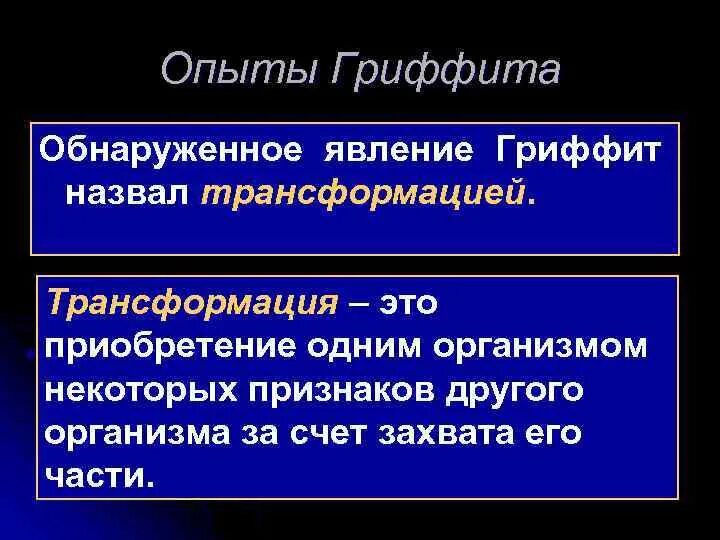 Опыты Гриффита

Обнаруженное явление Гриффит назвал трансформацией.

Трансформация – это приобретение одним организмом некоторых признаков другого организма за счет захвата его части.